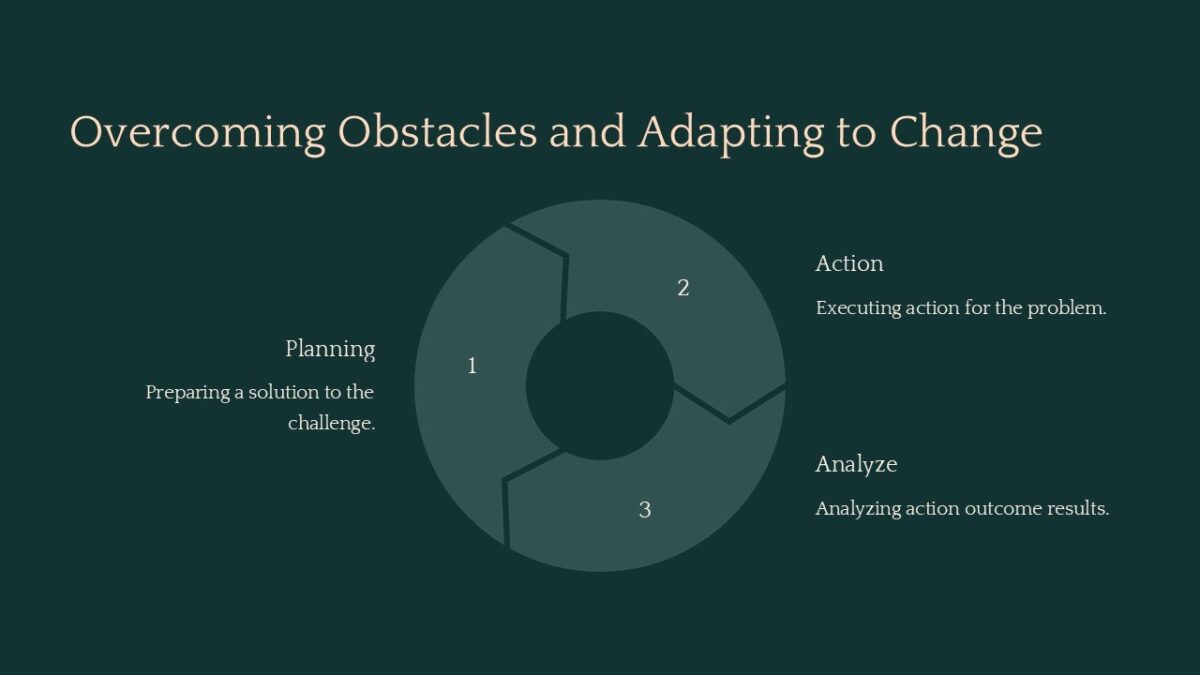 Overcoming Obstacles and Adapting to Change

Planning

Preparing a solution to the challenge.

1

2

3

Action

Executing action for the problem.

Analyze

Analyzing action outcome results.